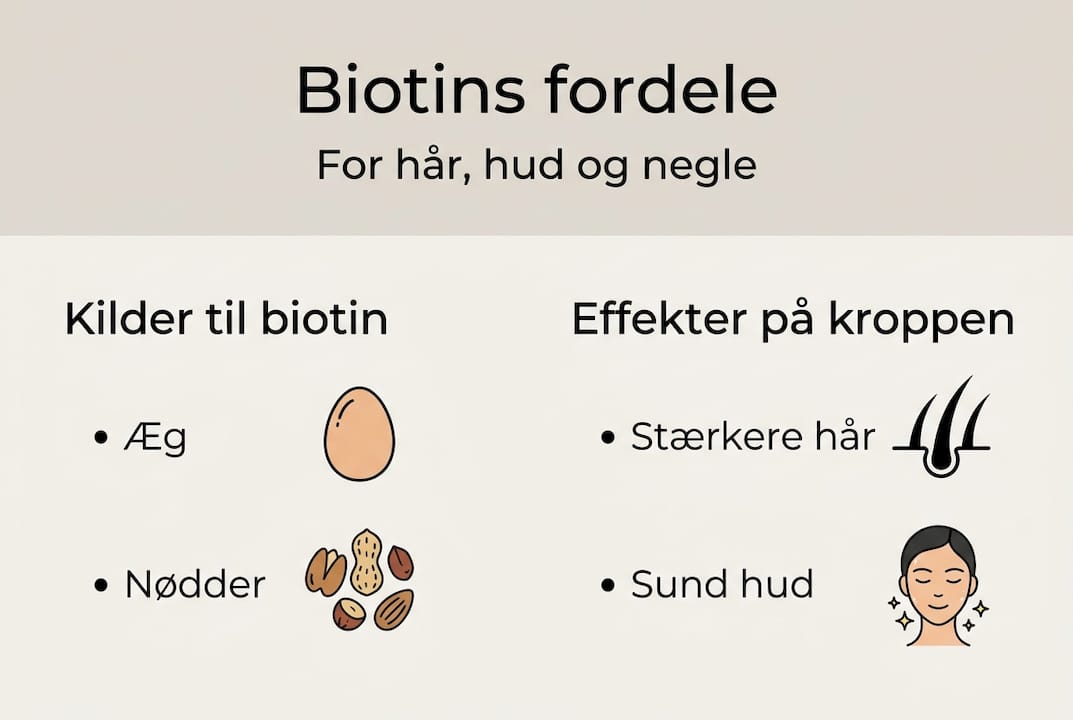 Biotins fordele

For hår, hud og negle

Kilder til biotin

• Æg

• Nødder

Effekter på kroppen

• Stærkere hår

• Sund hud